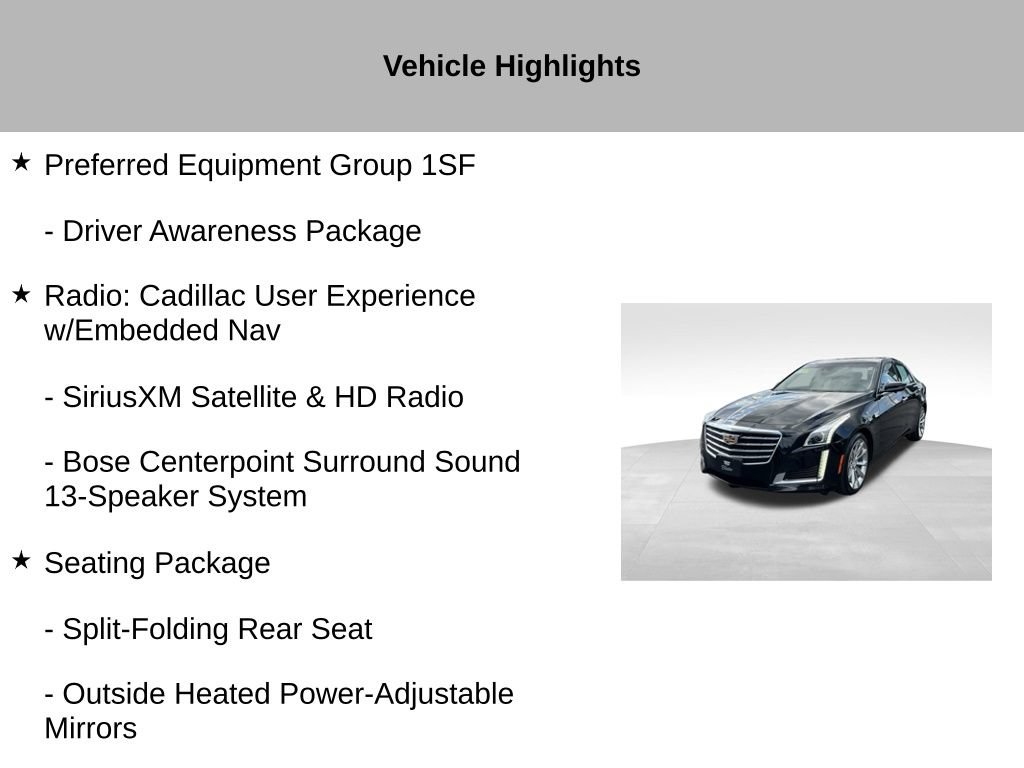 Vehicle Highlights

★ Preferred Equipment Group 1SF

- Driver Awareness Package

★ Radio: Cadillac User Experience w/Embedded Nav

- SiriusXM Satellite & HD Radio

- Bose Centerpoint Surround Sound 13-Speaker System

★ Seating Package

- Split-Folding Rear Seat

- Outside Heated Power-Adjustable Mirrors